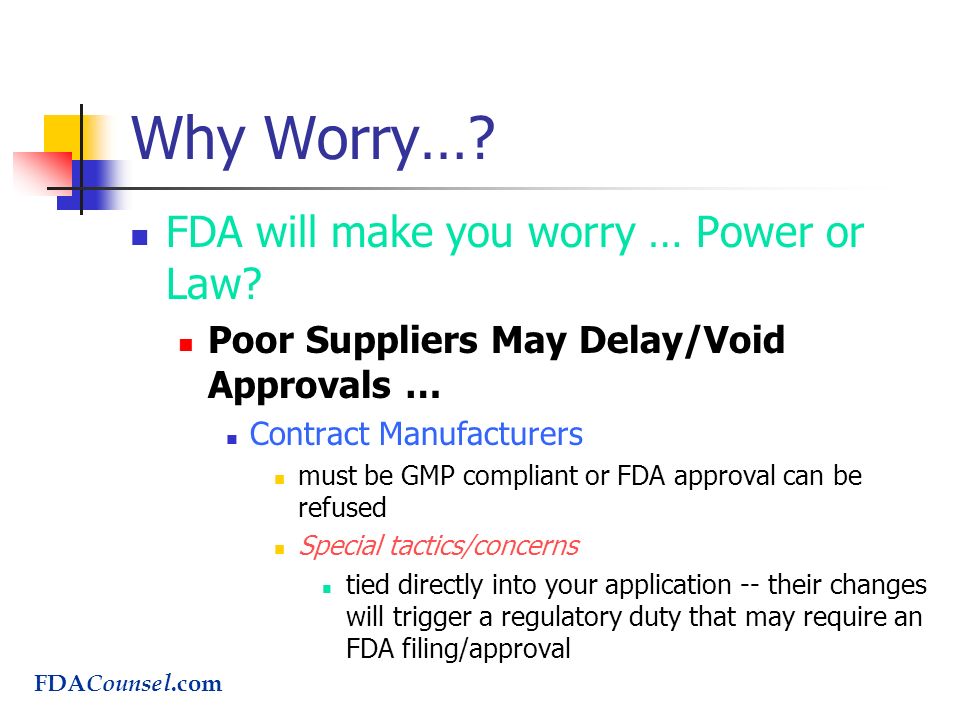 Why Worry…?

FDA will make you worry … Power or Law?

Poor Suppliers May Delay/Void Approvals …

Contract Manufacturers

must be GMP compliant or FDA approval can be refused

Special tactics/concerns

tied directly into your application -- their changes will trigger a regulatory duty that may require an FDA filing/approval

FDACounsel.com